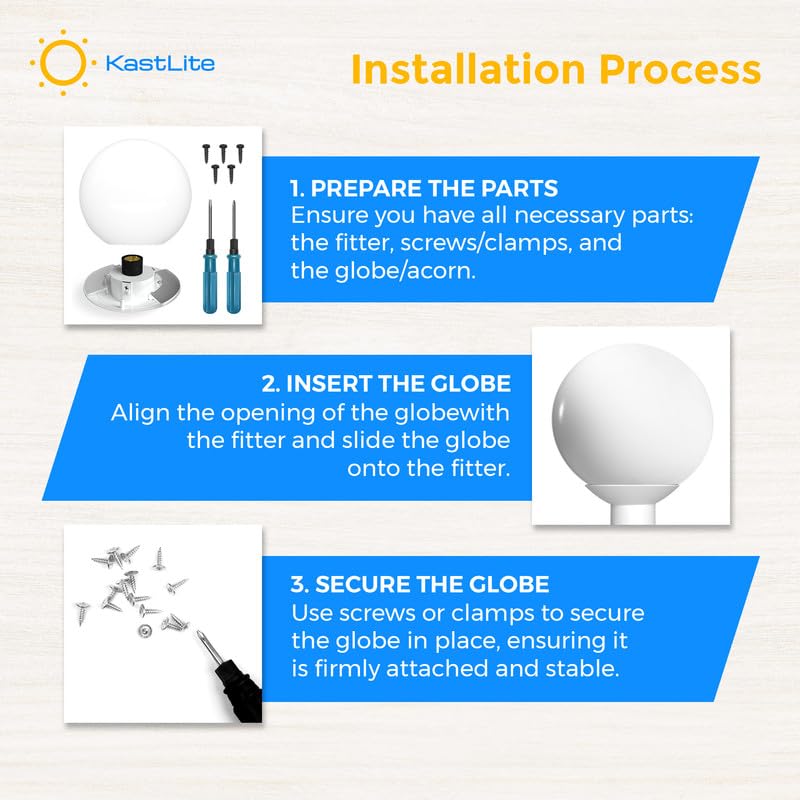 KastLite

Installation Process

1. PREPARE THE PARTS
Ensure you have all necessary parts: the fitter, screws/clamps, and the globe/acorn.

2. INSERT THE GLOBE
Align the opening of the globewith the fitter and slide the globe onto the fitter.

3. SECURE THE GLOBE
Use screws or clamps to secure the globe in place, ensuring it is firmly attached and stable.